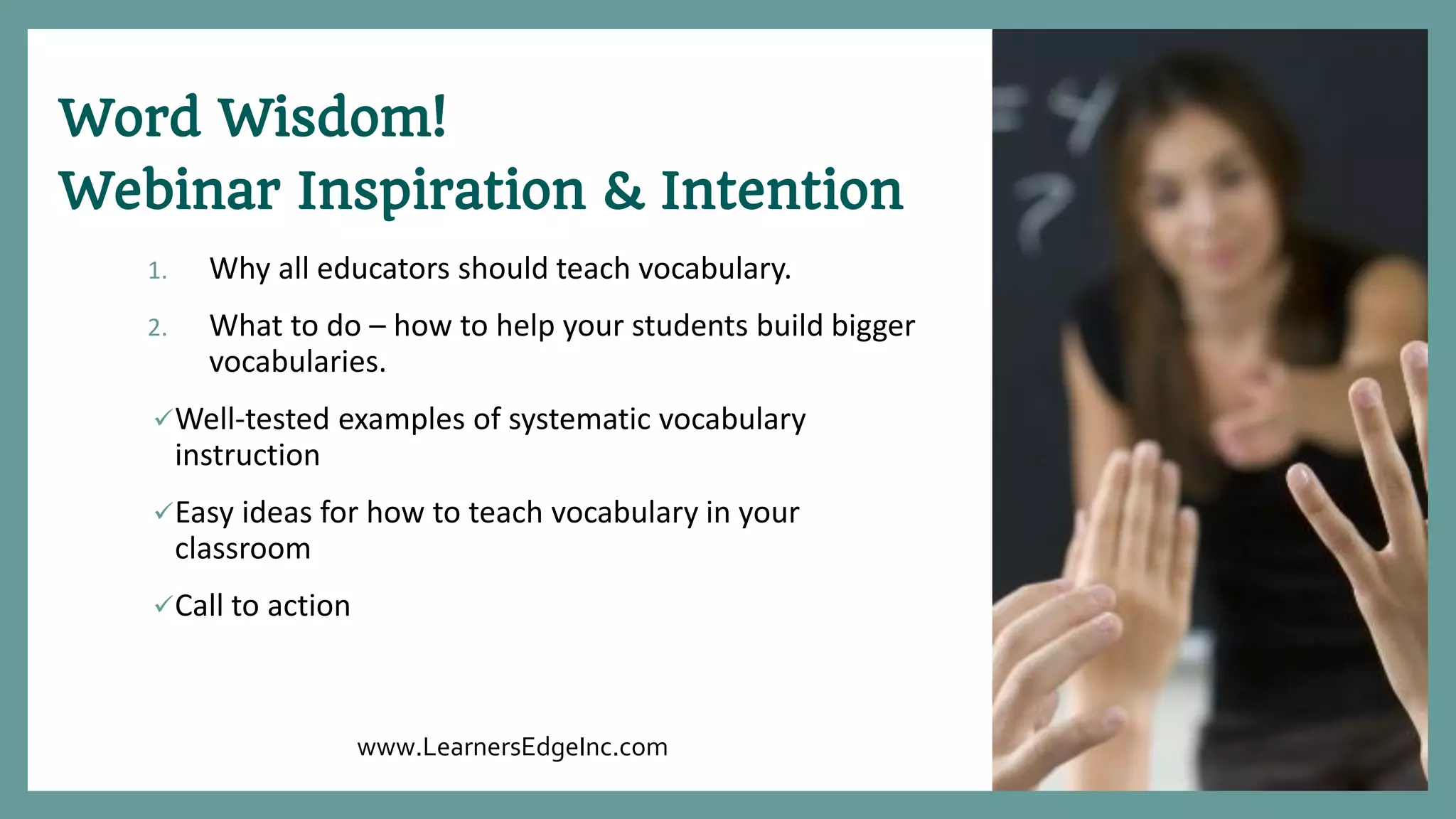 Word Wisdom!
Webinar Inspiration & Intention

1. Why all educators should teach vocabulary.

2. What to do – how to help your students build bigger vocabularies.

✓Well-tested examples of systematic vocabulary instruction

✓Easy ideas for how to teach vocabulary in your classroom

✓Call to action

www.LearnersEdgeInc.com